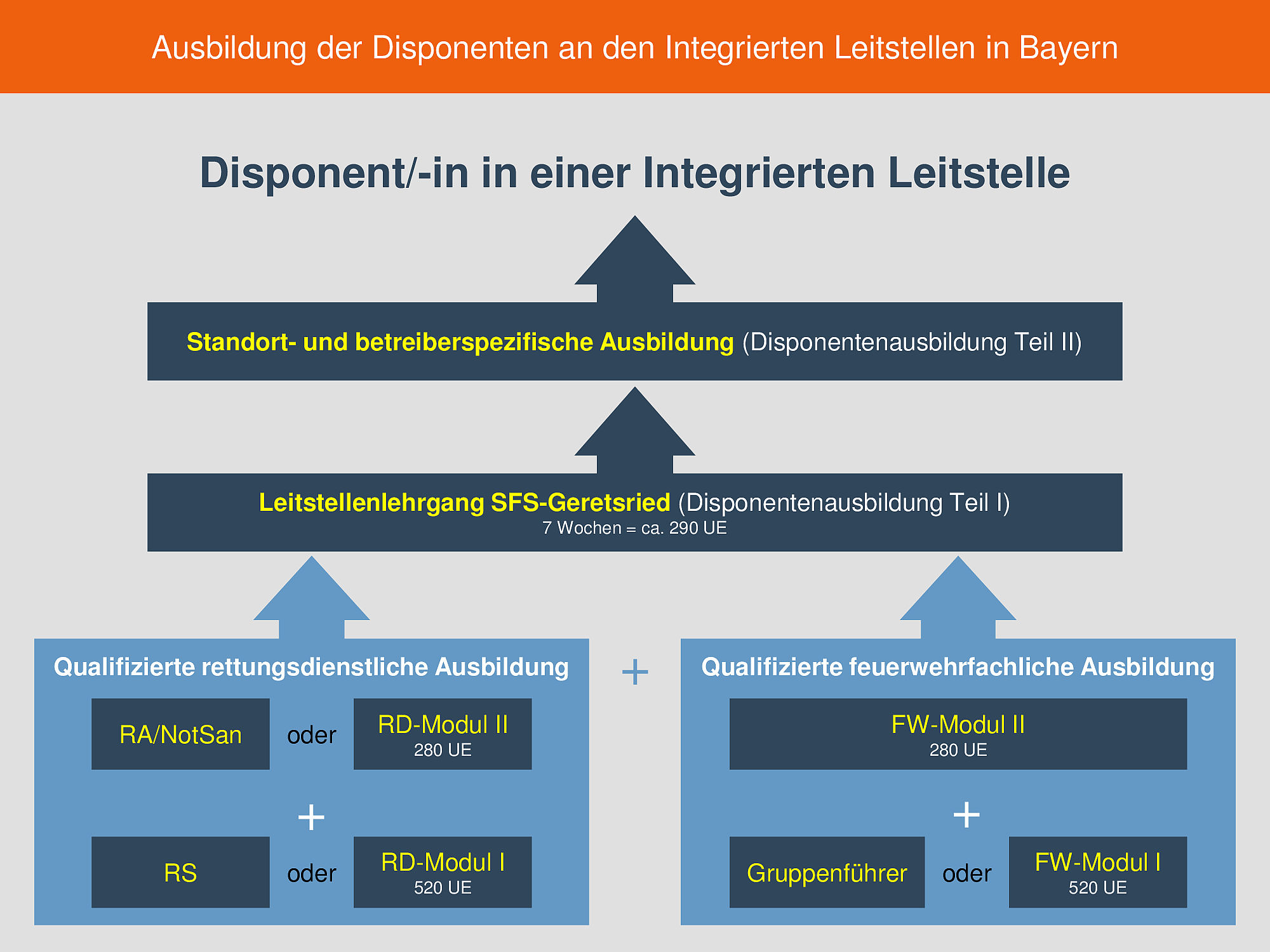 Ausbildung der Disponenten an den Integrierten Leitstellen in Bayern

Disponent/-in in einer Integrierten Leitstelle

Standort- und betreiberspezifische Ausbildung (Disponentenausbildung Teil II)

Leitstellenlehrgang SFS-Geretsried (Disponentenausbildung Teil I)
7 Wochen = ca. 290 UE

Qualifizierte rettungsdienstliche Ausbildung

RA/NotSan oder RD-Modul II
280 UE

+

RS oder RD-Modul I
520 UE

+

Qualifizierte feuerwehrfachliche Ausbildung

FW-Modul II
280 UE

+

Gruppenführer oder FW-Modul I
520 UE